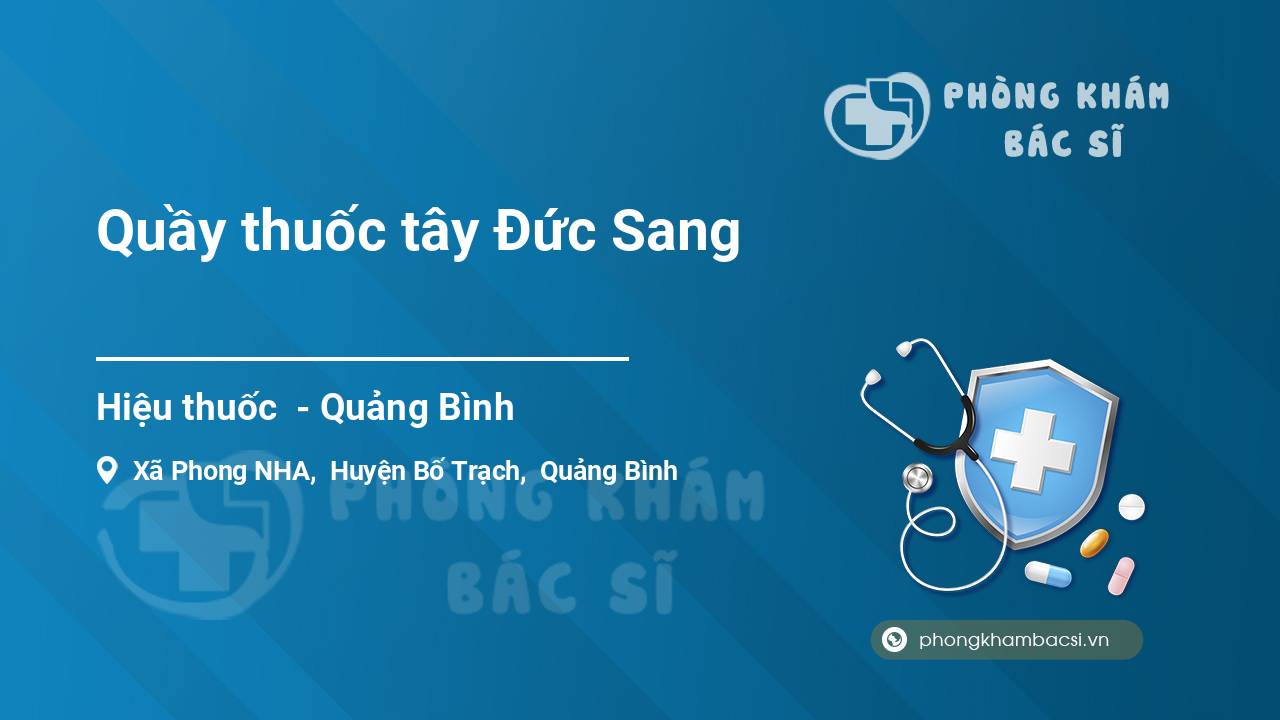 PHÒNG KHÁM
BÁC SĨ

Quầy thuốc tây Đức Sang

Hiệu thuốc - Quảng Bình

Xã Phong NHA, Huyện Bố Trạch, Quảng Bình

PHÒNG KHÁM
BÁC SĨ

phongkhambacsi.vn